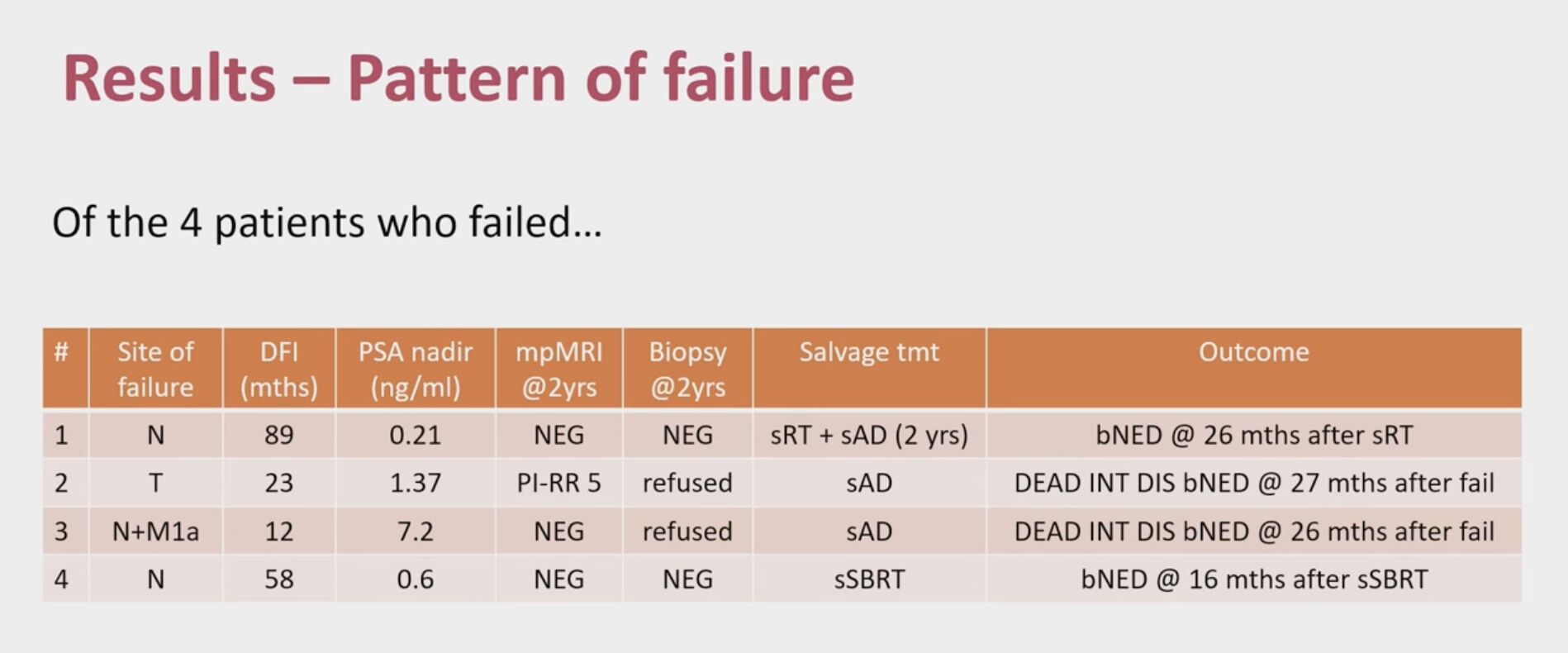 Results – Pattern of failure

Of the 4 patients who failed…

| # | Site of failure | DFI (mths) | PSA nadir (ng/ml) | mpMRI @2yrs | Biopsy @2yrs | Salvage tmt | Outcome |
|---|---|---|---|---|---|---|---|
| 1 | N | 89 | 0.21 | NEG | NEG | sRT + sAD (2 yrs) | bNED @ 26 mths after sRT |
| 2 | T | 23 | 1.37 | PI-RR 5 | refused | sAD | DEAD INT DIS bNED @ 27 mths after fail |
| 3 | N+M1a | 12 | 7.2 | NEG | refused | sAD | DEAD INT DIS bNED @ 26 mths after fail |
| 4 | N | 58 | 0.6 | NEG | NEG | sSBRT | bNED @ 16 mths after sSBRT |